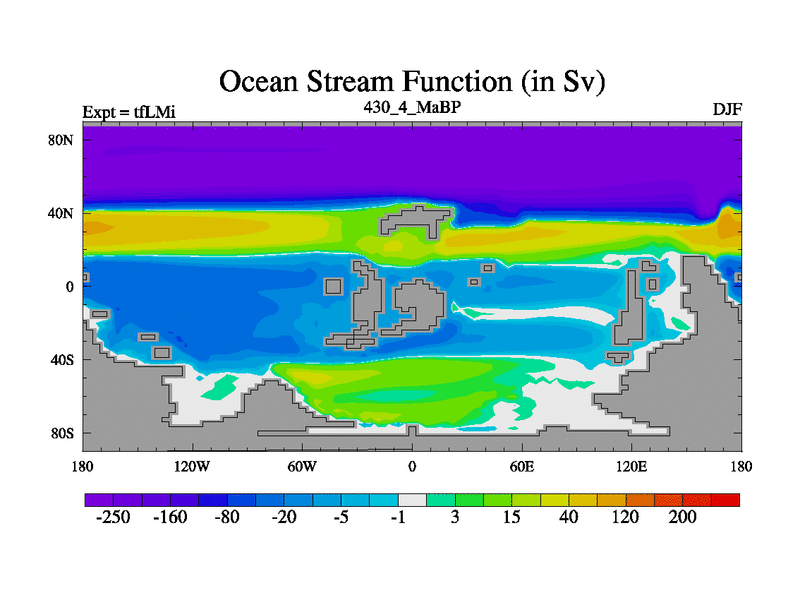 Ocean Stream Function (in Sv)

Expt = tfLMi

430_4_MaBP

DJF

80N
40N
0
40S
80S

180 120W 60W 0 60E 120E 180

-250 -160 -80 -20 -5 -1 3 15 40 120 200